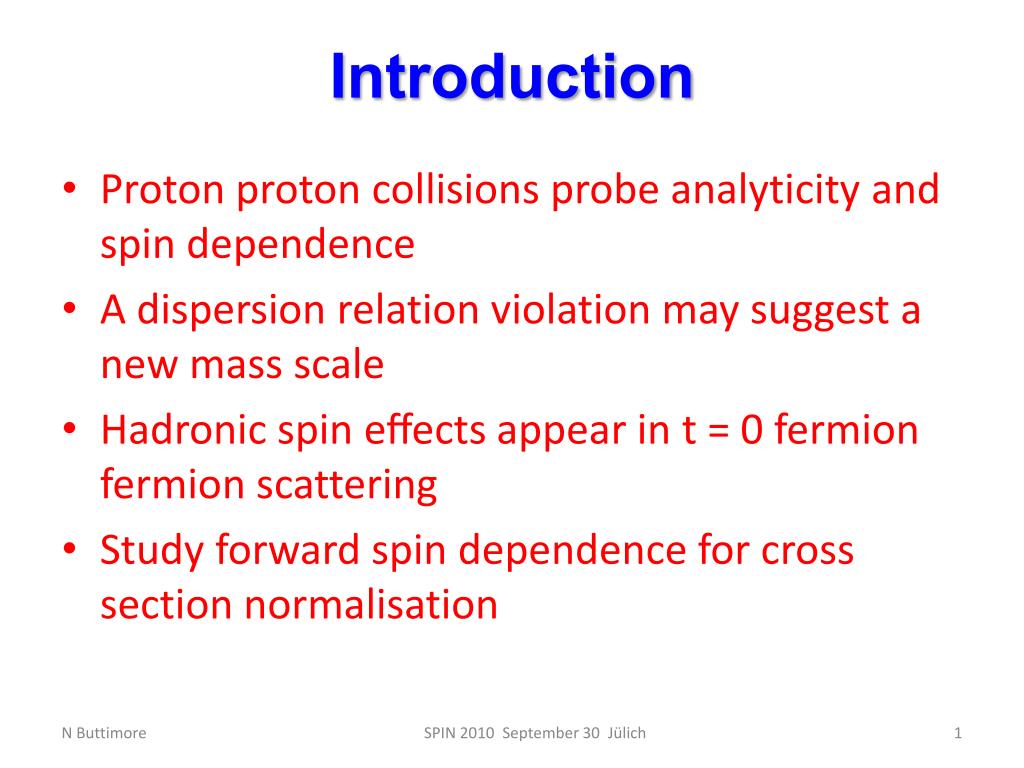 Introduction

• Proton proton collisions probe analyticity and spin dependence
• A dispersion relation violation may suggest a new mass scale
• Hadronic spin effects appear in t = 0 fermion fermion scattering
• Study forward spin dependence for cross section normalisation

N Buttimore

SPIN 2010 September 30 Jülich

1